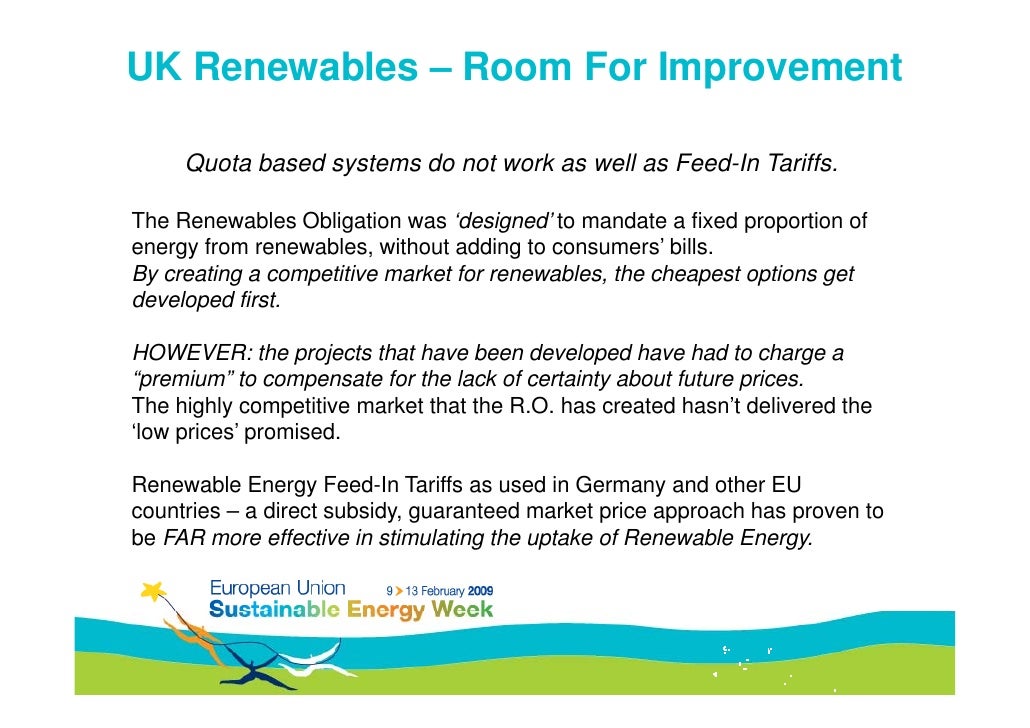 UK Renewables – Room For Improvement

Quota based systems do not work as well as Feed-In Tariffs.

The Renewables Obligation was ‘designed’ to mandate a fixed proportion of energy from renewables, without adding to consumers’ bills.
By creating a competitive market for renewables, the cheapest options get developed first.

HOWEVER: the projects that have been developed have had to charge a “premium” to compensate for the lack of certainty about future prices.
The highly competitive market that the R.O. has created hasn’t delivered the ‘low prices’ promised.

Renewable Energy Feed-In Tariffs as used in Germany and other EU countries – a direct subsidy, guaranteed market price approach has proven to be FAR more effective in stimulating the uptake of Renewable Energy.

European Union 9 > 13 February 2009
Sustainable Energy Week